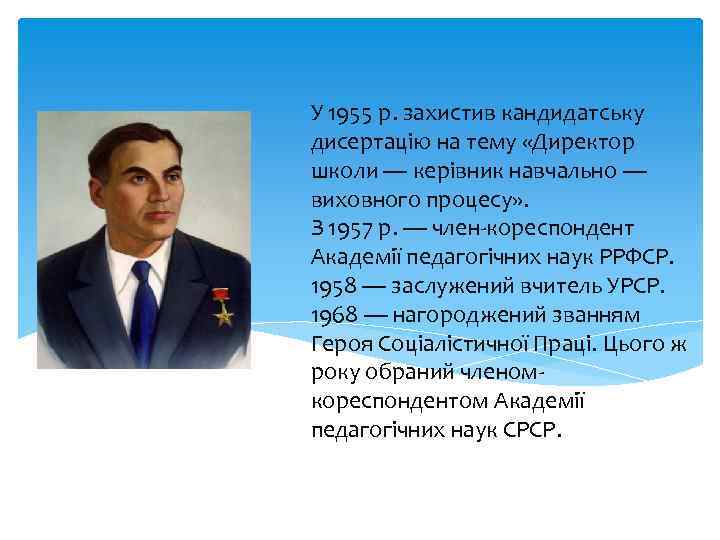 У 1955 р. захистив кандидатську дисертацію на тему «Директор школи — керівник навчально — виховного процесу».
З 1957 р. — член-кореспондент Академії педагогічних наук РРФСР.
1958 — заслужений вчитель УРСР.
1968 — нагороджений званням Героя Соціалістичної Праці. Цього ж року обраний членом-кореспондентом Академії педагогічних наук СРСР.